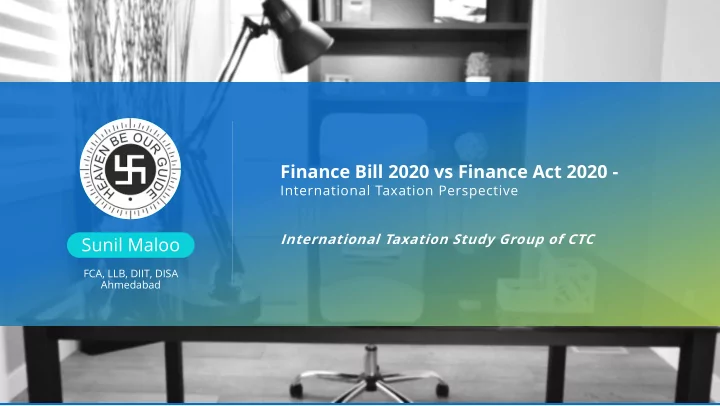 HEAVEN BE OUR GUIDE

Sunil Maloo

FCA, LLB, DIIT, DISA
Ahmedabad

Finance Bill 2020 vs Finance Act 2020 -
International Taxation Perspective

International Taxation Study Group of CTC